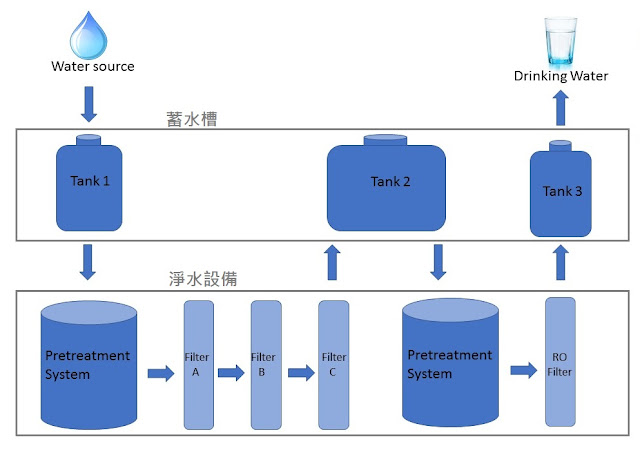 Water source

Drinking Water

蓄水槽

Tank 1

Tank 2

Tank 3

淨水設備

Pretreatment System

Filter A

Filter B

Filter C

Pretreatment System

RO Filter